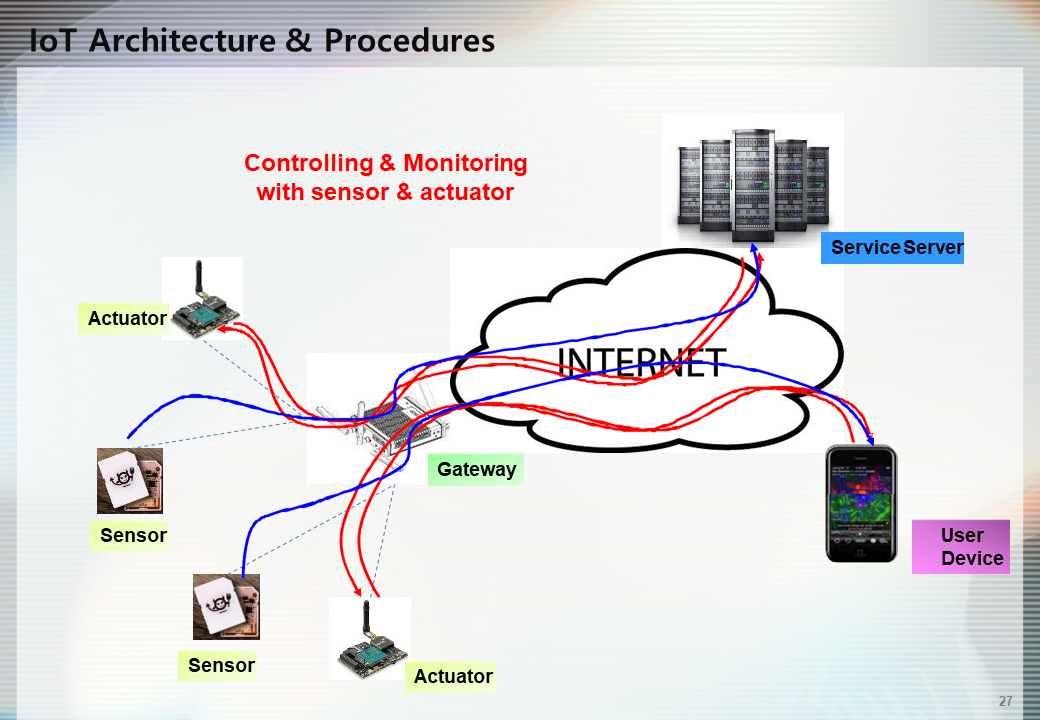 IoT Architecture & Procedures

Controlling & Monitoring with sensor & actuator

Service Server

Actuator

INTERNET

Gateway

Sensor

User Device

Sensor

Actuator

27